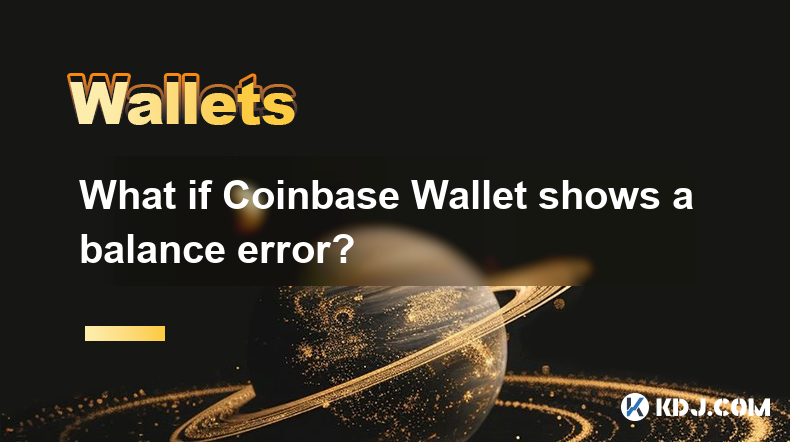 Wallets

What if Coinbase Wallet shows a balance error?

KDJ.COM